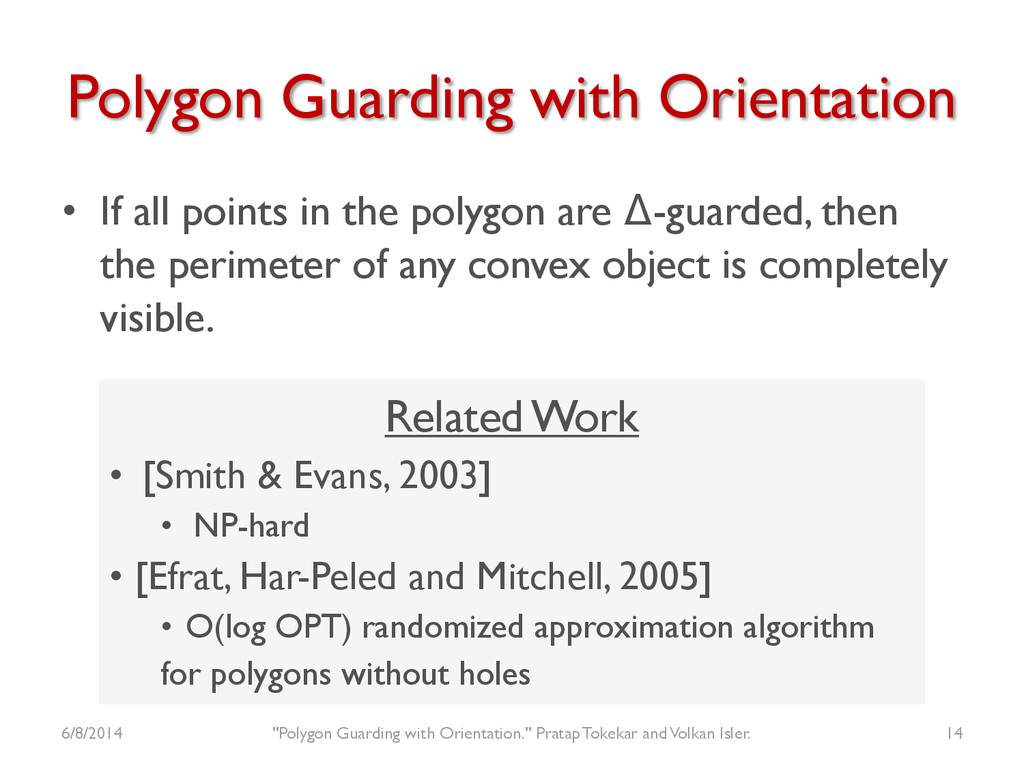 Polygon Guarding with Orientation

• If all points in the polygon are Δ-guarded, then the perimeter of any convex object is completely visible.

Related Work

• [Smith & Evans, 2003]
  • NP-hard
• [Efrat, Har-Peled and Mitchell, 2005]
  • O(log OPT) randomized approximation algorithm for polygons without holes

6/8/2014 "Polygon Guarding with Orientation." Pratap Tokekar and Volkan Isler. 14